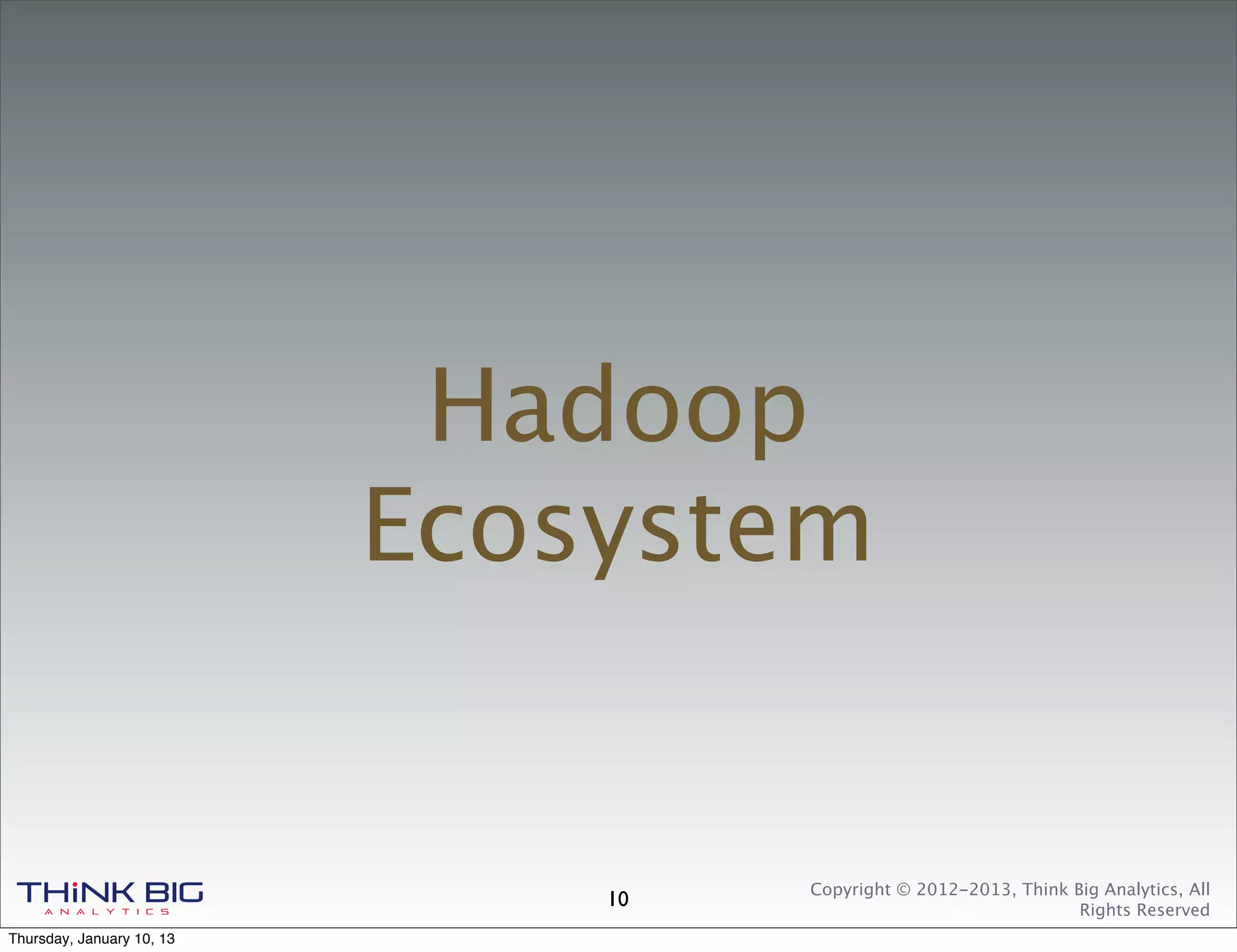 Hadoop Ecosystem

THiNK BIG
ANALYTICS

10

Copyright © 2012-2013, Think Big Analytics, All Rights Reserved

Thursday, January 10, 13